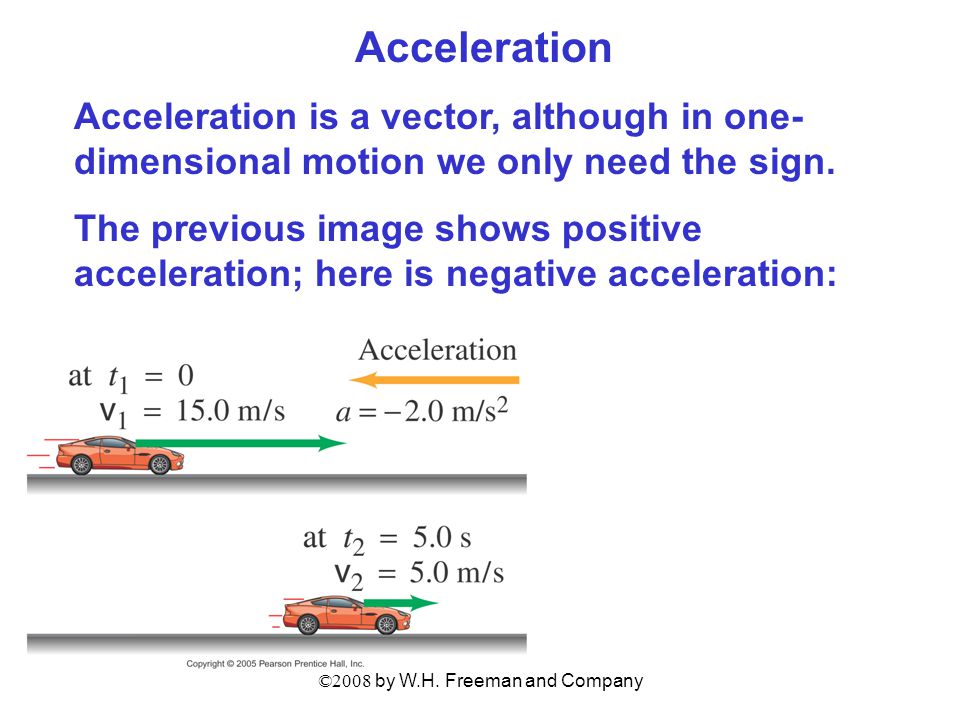 Acceleration

Acceleration is a vector, although in one-dimensional motion we only need the sign.

The previous image shows positive acceleration; here is negative acceleration:

Acceleration

at $t_1 = 0$
$v_1 = 15.0$ m/s

$a = -2.0$ m/s$^2$

at $t_2 = 5.0$ s
$v_2 = 5.0$ m/s

Copyright © 2005 Pearson Prentice Hall, Inc.

©2008 by W.H. Freeman and Company